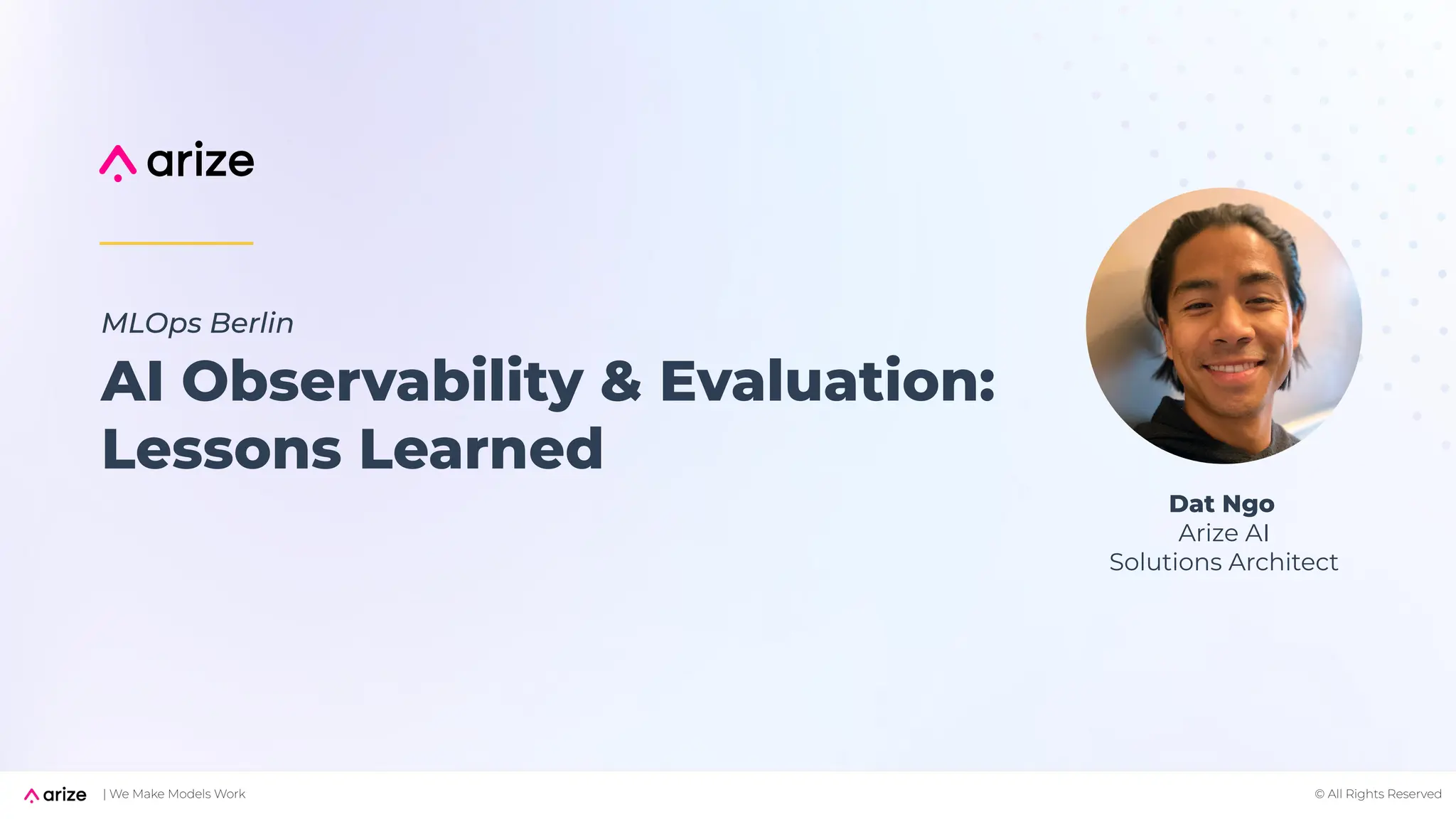 arize

MLOps Berlin

AI Observability & Evaluation: Lessons Learned

Dat Ngo
Arize AI
Solutions Architect

arize | We Make Models Work

© All Rights Reserved